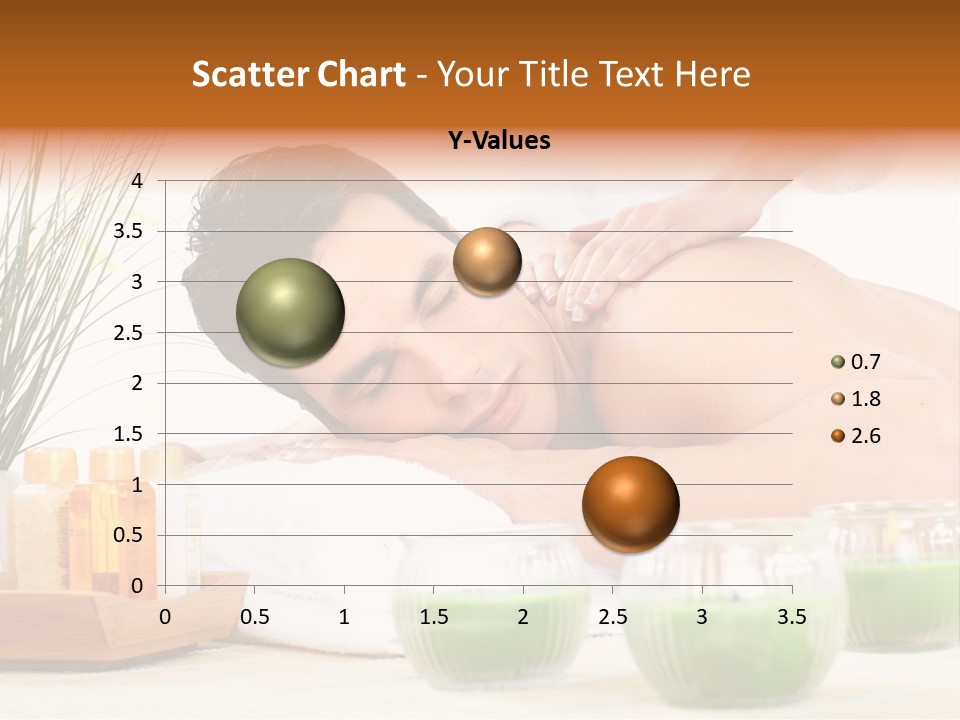 Scatter Chart - Your Title Text Here

Y-Values

4
3.5
3
2.5
2
1.5
1
0.5
0

0 0.5 1 1.5 2 2.5 3 3.5

0.7
1.8
2.6